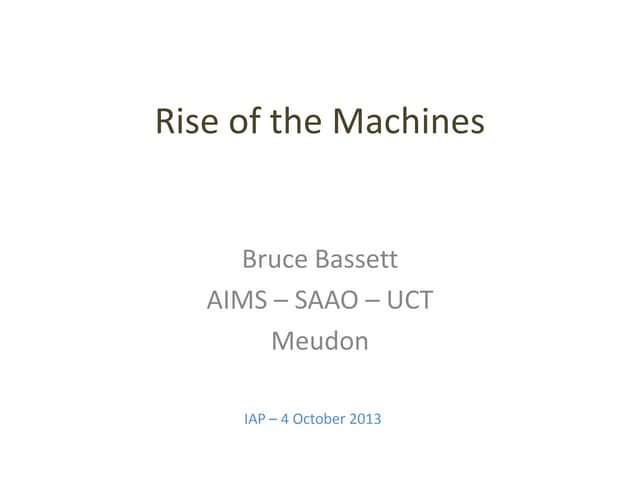 Rise of the Machines

Bruce Bassett
AIMS – SAAO – UCT
Meudon

IAP – 4 October 2013